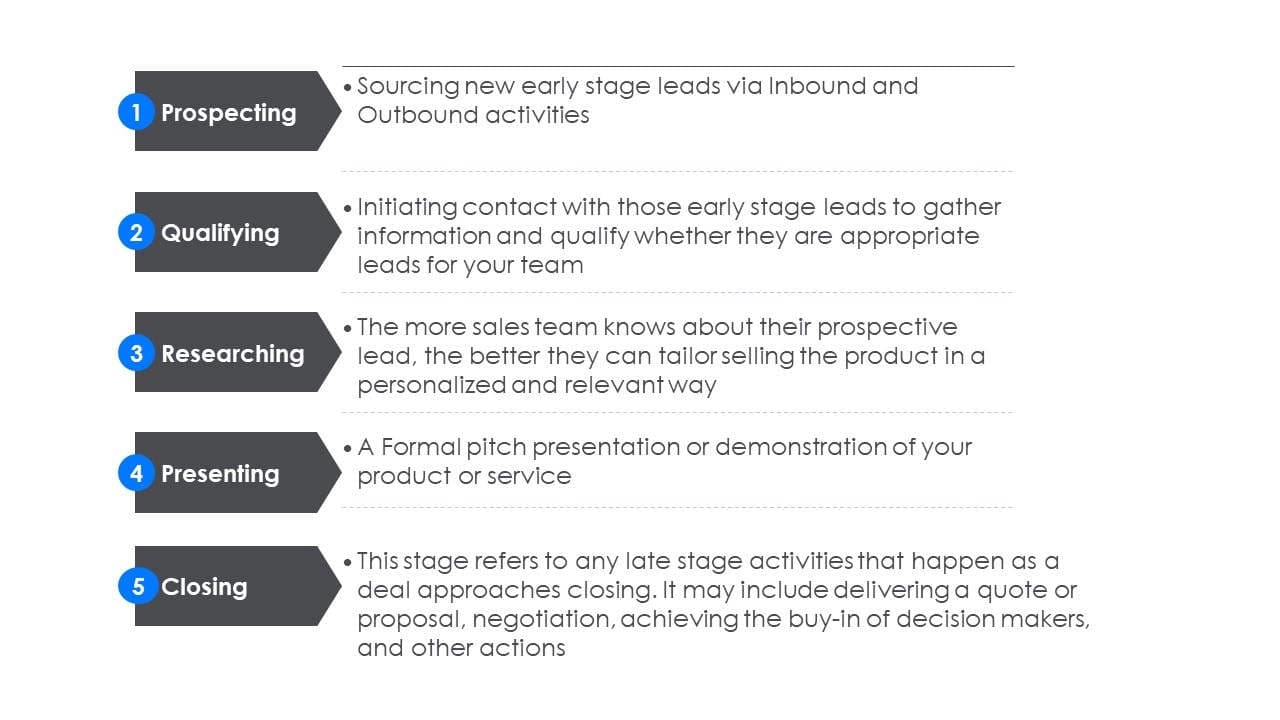 1 Prospecting

• Sourcing new early stage leads via Inbound and Outbound activities

2 Qualifying

• Initiating contact with those early stage leads to gather information and qualify whether they are appropriate leads for your team

3 Researching

• The more sales team knows about their prospective lead, the better they can tailor selling the product in a personalized and relevant way

4 Presenting

• A Formal pitch presentation or demonstration of your product or service

5 Closing

• This stage refers to any late stage activities that happen as a deal approaches closing. It may include delivering a quote or proposal, negotiation, achieving the buy-in of decision makers, and other actions